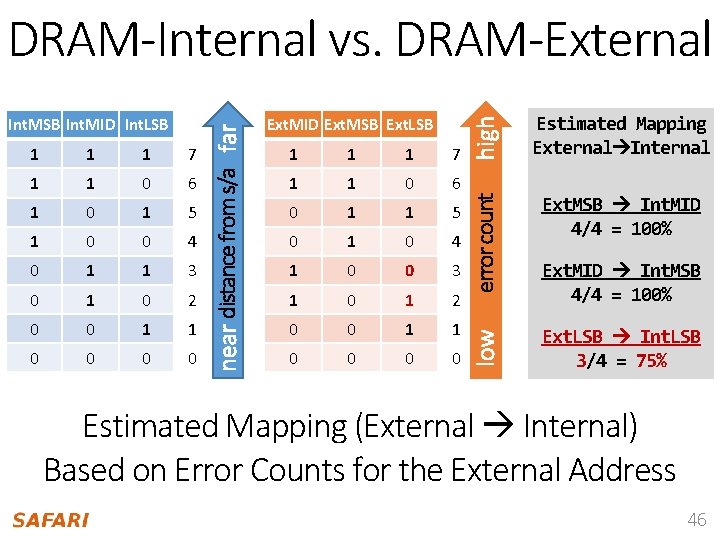 DRAM-Internal vs. DRAM-External

| IntMSB | IntMID | IntLSB | |
|---|---|---|---|
| 1 | 1 | 1 | 7 |
| 1 | 1 | 0 | 6 |
| 1 | 0 | 1 | 5 |
| 1 | 0 | 0 | 4 |
| 0 | 1 | 1 | 3 |
| 0 | 1 | 0 | 2 |
| 0 | 0 | 1 | 1 |
| 0 | 0 | 0 | 0 |

near distance from s/a far

| ExtMID | ExtMSB | ExtLSB | |
|---|---|---|---|
| 1 | 1 | 1 | 7 |
| 1 | 1 | 0 | 6 |
| 0 | 1 | 1 | 5 |
| 0 | 1 | 0 | 4 |
| 1 | 0 | 0 | 3 |
| 1 | 0 | 1 | 2 |
| 0 | 0 | 1 | 1 |
| 0 | 0 | 0 | 0 |

low error count high

Estimated Mapping External→Internal

ExtMSB → IntMID
4/4 = 100%

ExtMID → IntMSB
4/4 = 100%

ExtLSB → IntLSB
3/4 = 75%

Estimated Mapping (External → Internal)
Based on Error Counts for the External Address

SAFARI

46